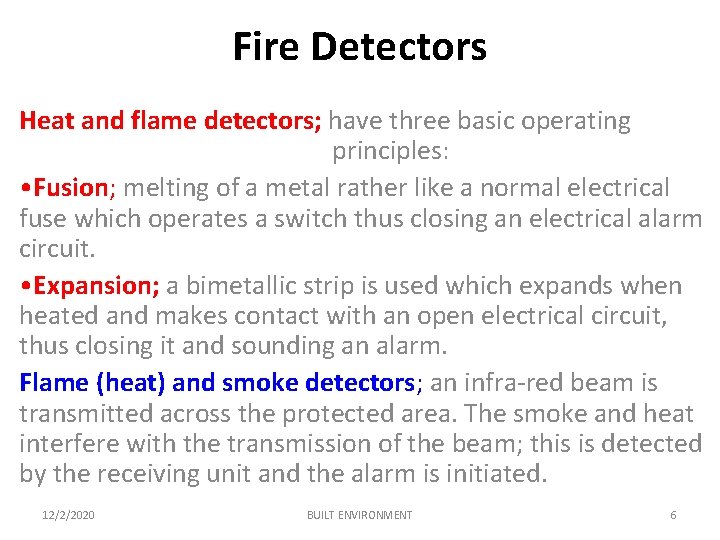 Fire Detectors

Heat and flame detectors; have three basic operating principles:

•Fusion; melting of a metal rather like a normal electrical fuse which operates a switch thus closing an electrical alarm circuit.

•Expansion; a bimetallic strip is used which expands when heated and makes contact with an open electrical circuit, thus closing it and sounding an alarm.

Flame (heat) and smoke detectors; an infra-red beam is transmitted across the protected area. The smoke and heat interfere with the transmission of the beam; this is detected by the receiving unit and the alarm is initiated.

12/2/2020 BUILT ENVIRONMENT 6